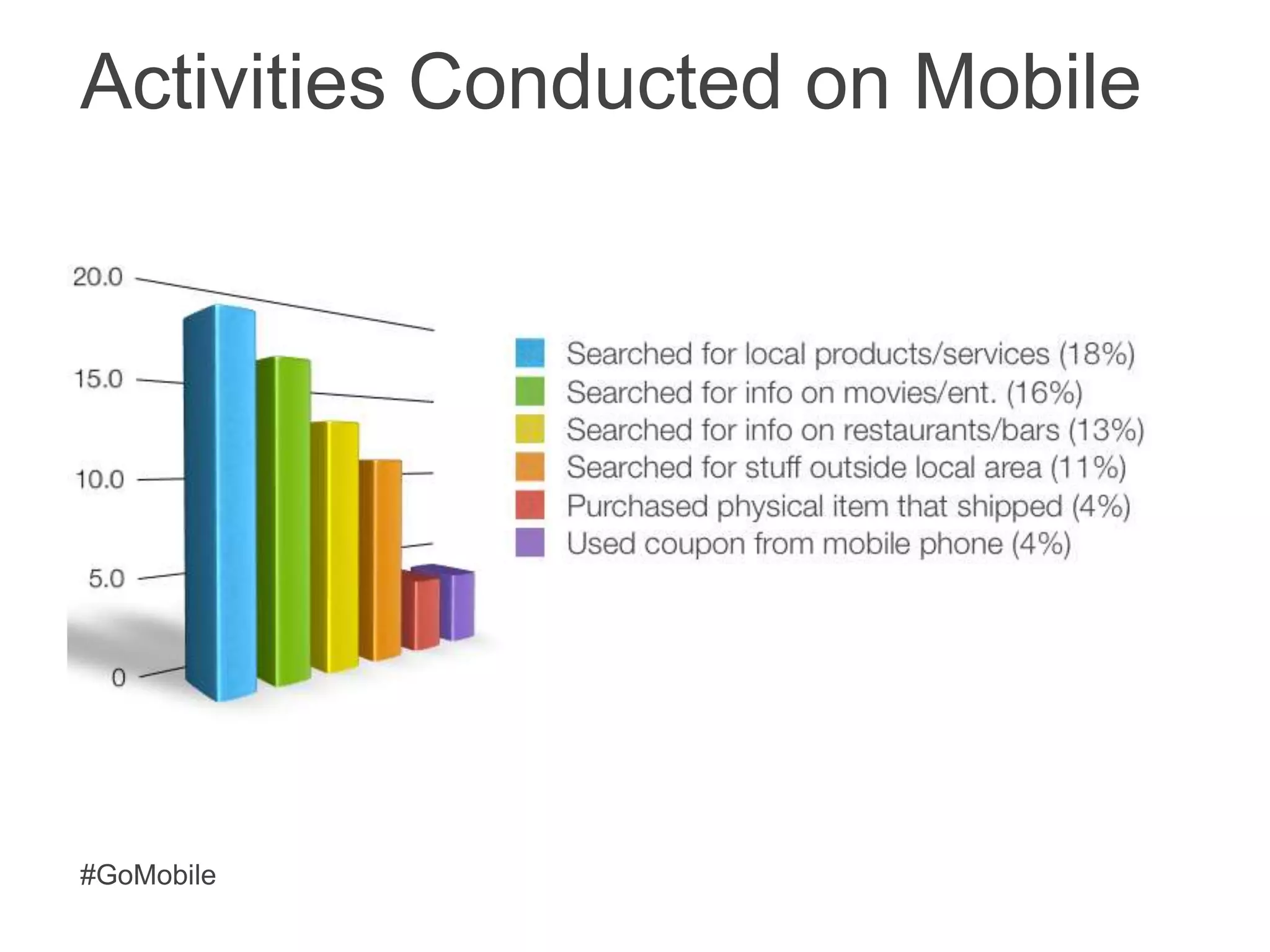 Activities Conducted on Mobile

20.0
15.0
10.0
5.0
0

Searched for local products/services (18%)
Searched for info on movies/ent. (16%)
Searched for info on restaurants/bars (13%)
Searched for stuff outside local area (11%)
Purchased physical item that shipped (4%)
Used coupon from mobile phone (4%)

#GoMobile